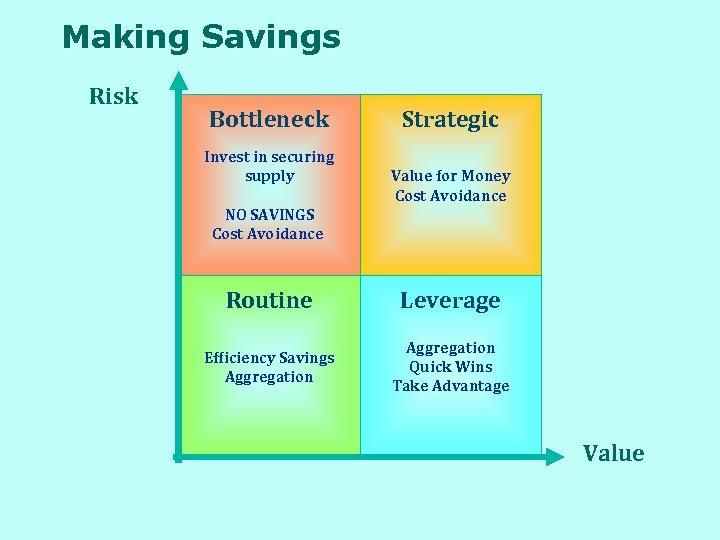 Making Savings

Risk

Bottleneck

Invest in securing supply

NO SAVINGS
Cost Avoidance

Strategic

Value for Money
Cost Avoidance

Routine

Efficiency Savings
Aggregation

Leverage

Aggregation
Quick Wins
Take Advantage

Value